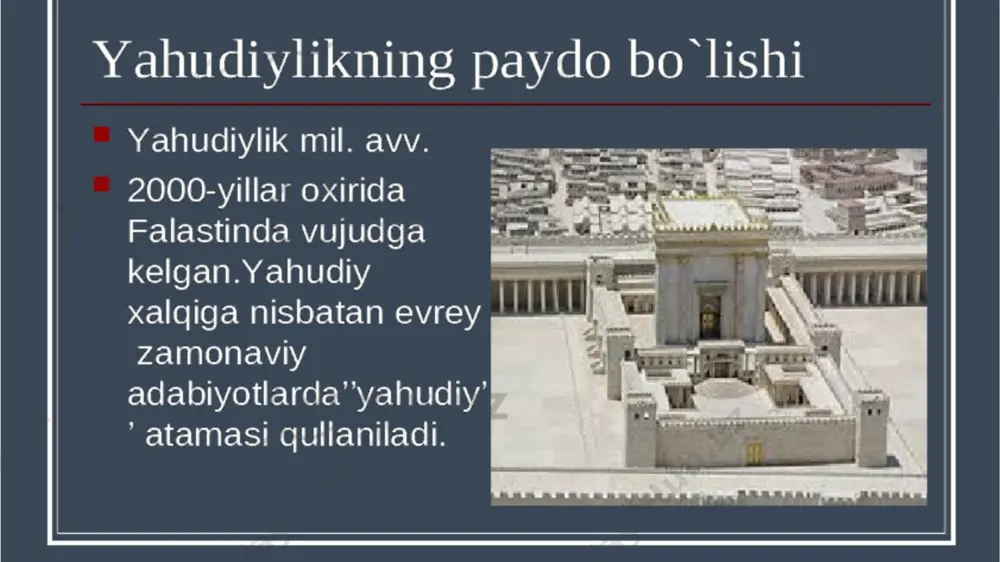 Yahudiylikning paydo bo`lishi

Yahudiylik mil. avv.

2000-yillar oxirida Falastinda vujudga kelgan.Yahudiy xalqiga nisbatan evrey zamonaviy adabiyotlarda’’yahudiy’’ atamasi qullaniladi.